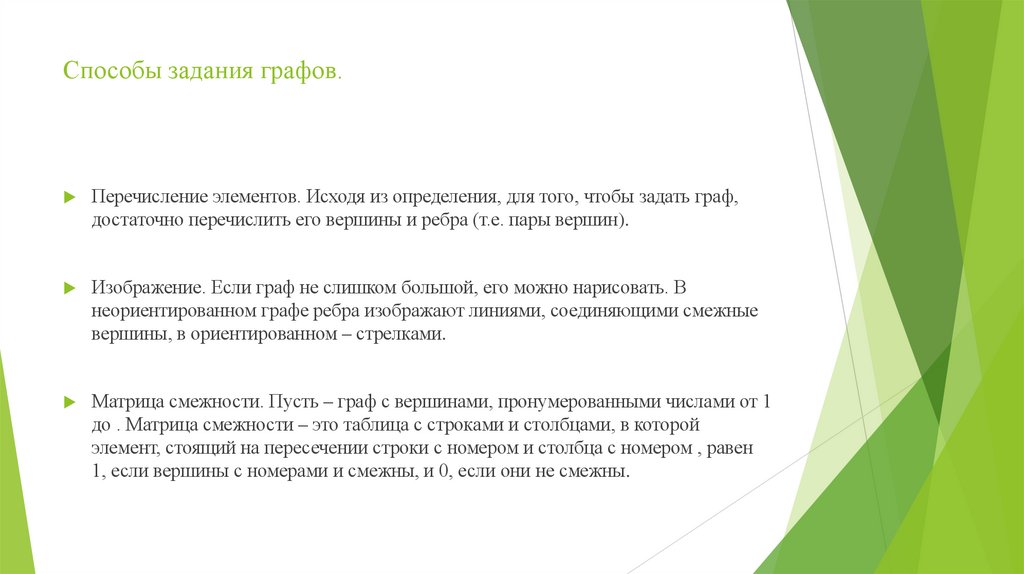 Способы задания графов.

Перечисление элементов. Исходя из определения, для того, чтобы задать граф, достаточно перечислить его вершины и ребра (т.е. пары вершин).

Изображение. Если граф не слишком большой, его можно нарисовать. В неориентированном графе ребра изображают линиями, соединяющими смежные вершины, в ориентированном – стрелками.

Матрица смежности. Пусть – граф с вершинами, пронумерованными числами от 1 до . Матрица смежности – это таблица с строками и столбцами, в которой элемент, стоящий на пересечении строки с номером и столбца с номером , равен 1, если вершины с номерами и смежны, и 0, если они не смежны.